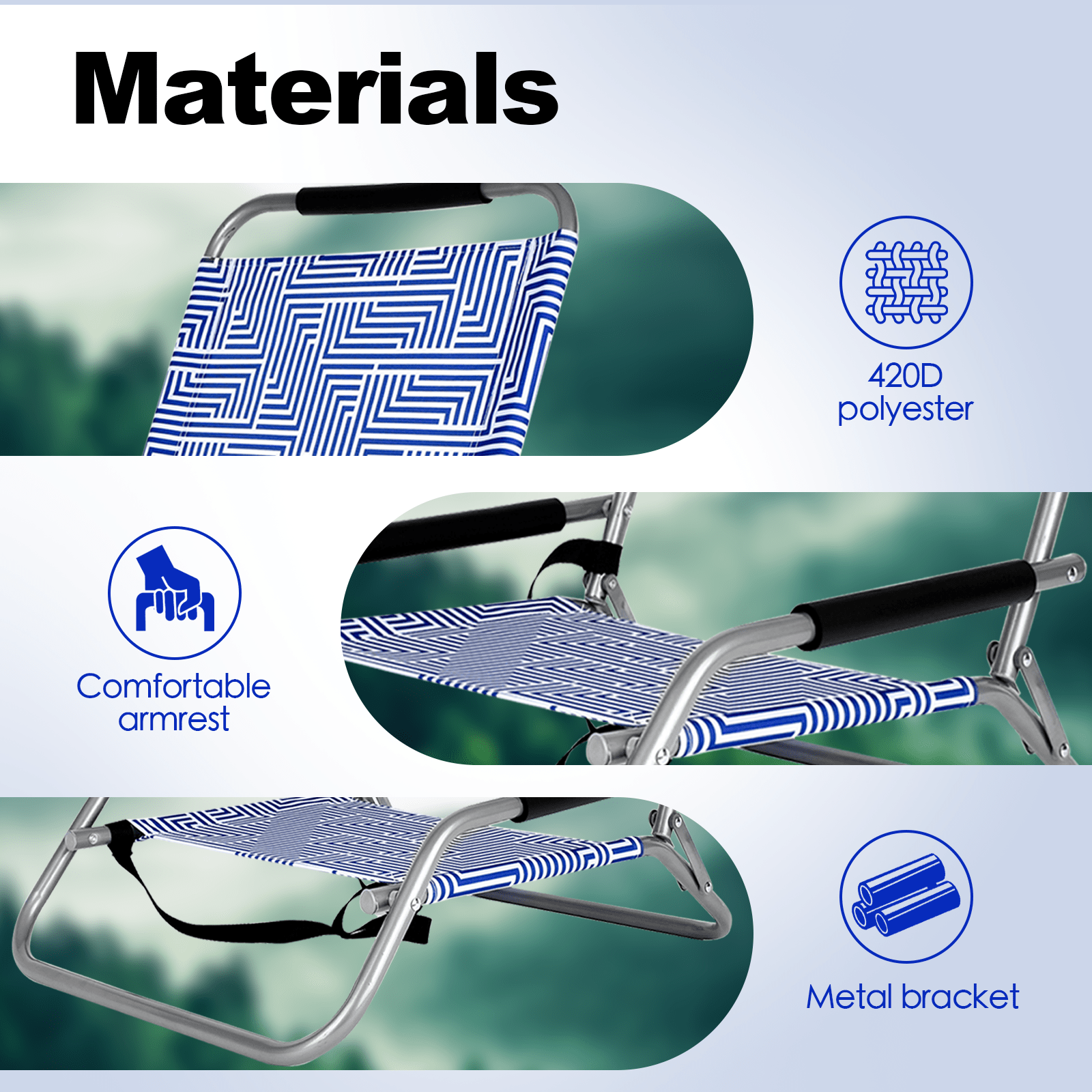 Materials

420D polyester

Comfortable armrest

Metal bracket